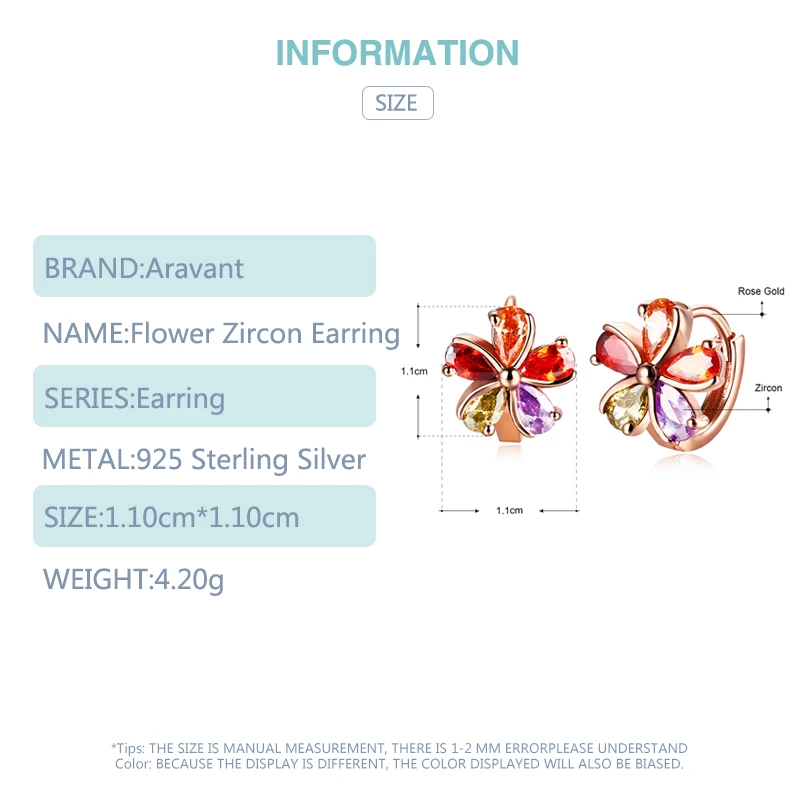 INFORMATION

SIZE

BRAND:Aravant

NAME:Flower Zircon Earring

SERIES:Earring

METAL:925 Sterling Silver

SIZE:1.10cm*1.10cm

WEIGHT:4.20g

1.1cm

1.1cm

Rose Gold

Zircon

*Tips: THE SIZE IS MANUAL MEASUREMENT, THERE IS 1-2 MM ERRORPLEASE UNDERSTAND
Color: BECAUSE THE DISPLAY IS DIFFERENT, THE COLOR DISPLAYED WILL ALSO BE BIASED.